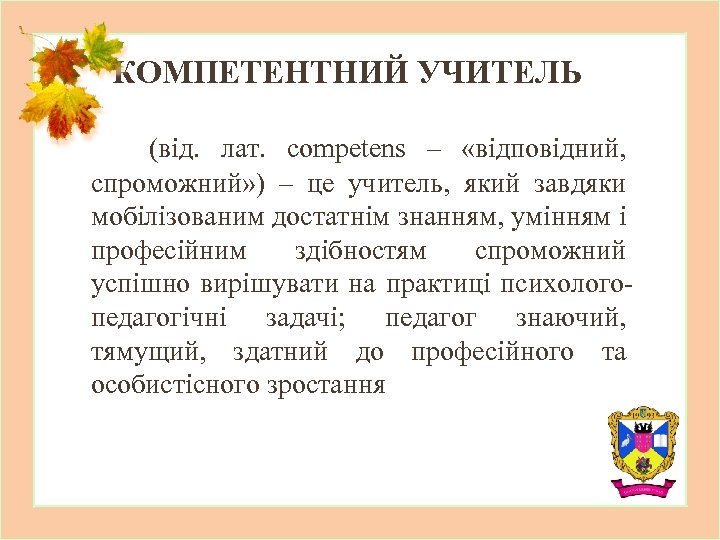 КОМПЕТЕНТНИЙ УЧИТЕЛЬ

(від. лат. competens – «відповідний, спроможний») – це учитель, який завдяки мобілізованим достатнім знанням, умінням і професійним здібностям спроможний успішно вирішувати на практиці психолого-педагогічні задачі; педагог знаючий, тямущий, здатний до професійного та особистісного зростання